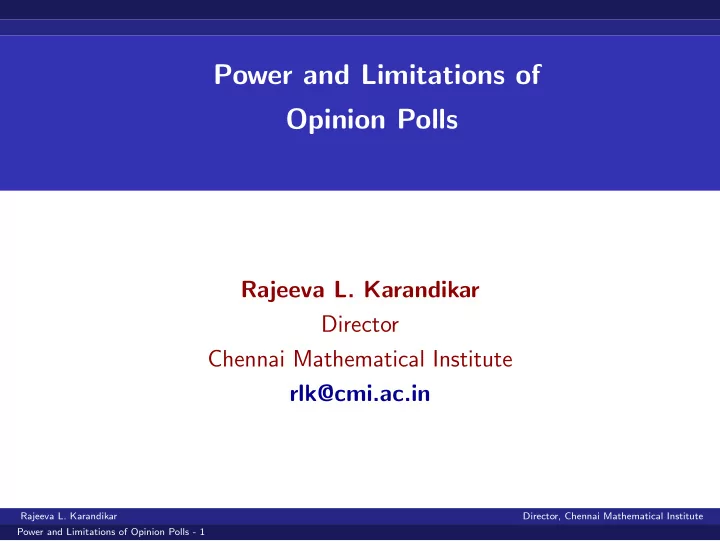 Power and Limitations of Opinion Polls

Rajeeva L. Karandikar
Director
Chennai Mathematical Institute
rlk@cmi.ac.in

Rajeeva L. Karandikar
Director, Chennai Mathematical Institute
Power and Limitations of Opinion Polls - 1